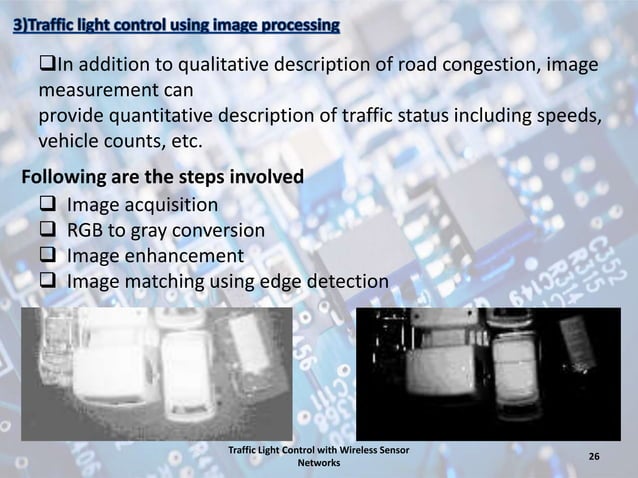 3)Traffic light control using image processing

❑In addition to qualitative description of road congestion, image measurement can provide quantitative description of traffic status including speeds, vehicle counts, etc.

Following are the steps involved

❑ Image acquisition
❑ RGB to gray conversion
❑ Image enhancement
❑ Image matching using edge detection

Traffic Light Control with Wireless Sensor Networks

26